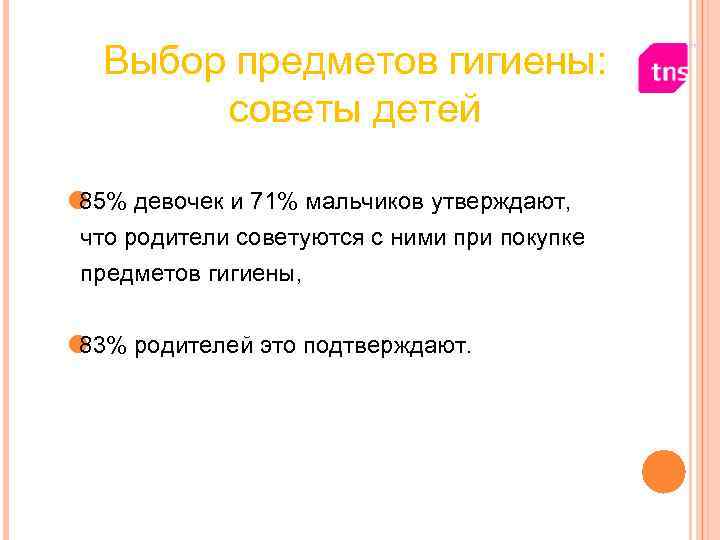 Выбор предметов гигиены: советы детей

tns

85% девочек и 71% мальчиков утверждают, что родители советуются с ними при покупке предметов гигиены,

83% родителей это подтверждают.